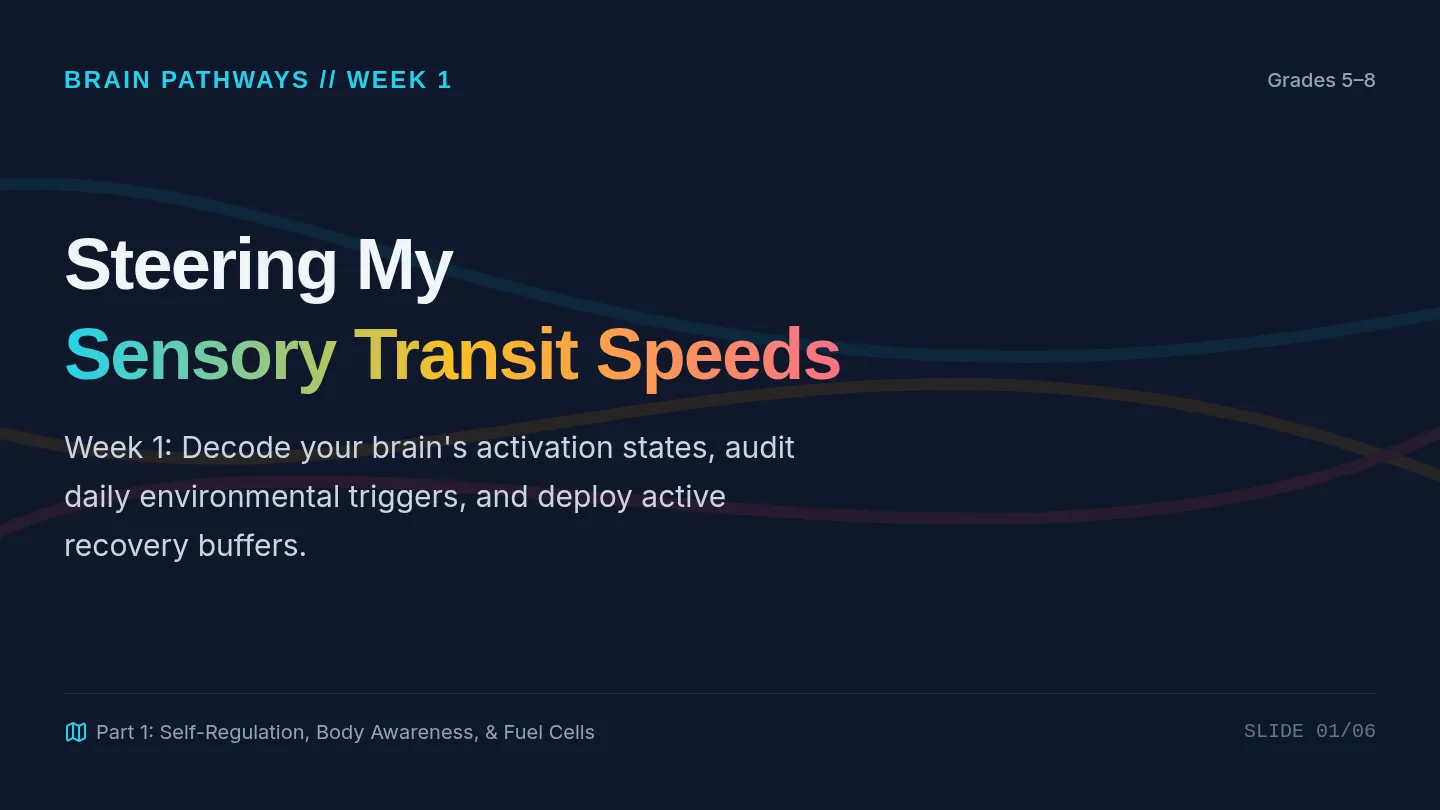 BRAIN PATHWAYS // WEEK 1

Grades 5–8

Steering My
Sensory Transit Speeds

Week 1: Decode your brain's activation states, audit daily environmental triggers, and deploy active recovery buffers.

Part 1: Self-Regulation, Body Awareness, & Fuel Cells

SLIDE 01/06